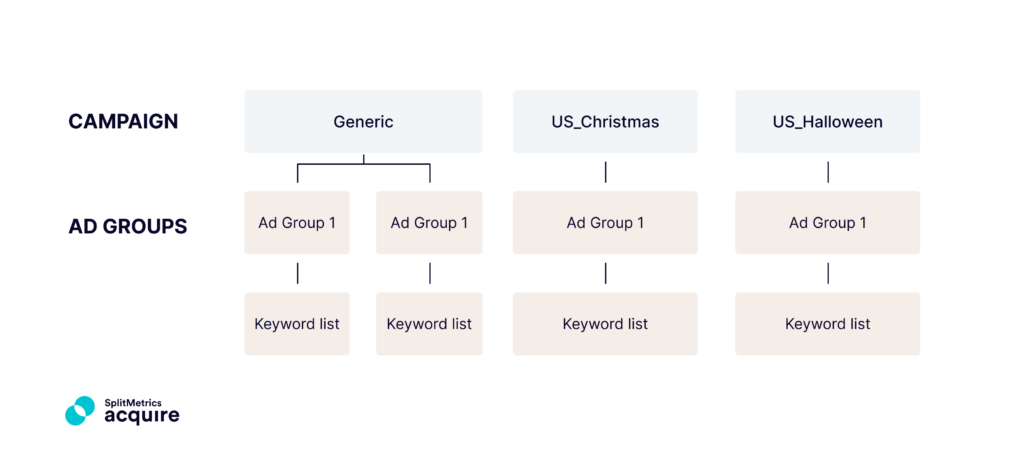 CAMPAIGN

Generic

US_Christmas

US_Halloween

AD GROUPS

Ad Group 1

Ad Group 1

Ad Group 1

Ad Group 1

Keyword list

Keyword list

Keyword list

Keyword list

SplitMetrics
acquire